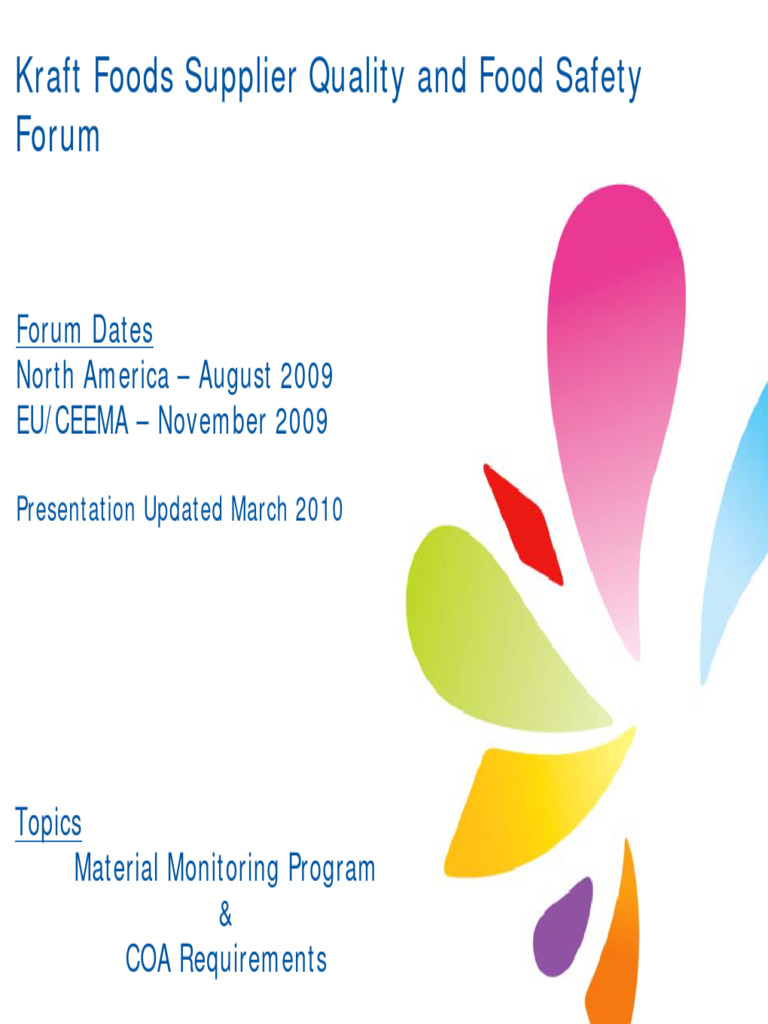 Kraft Foods Supplier Quality and Food Safety Forum

Forum Dates
North America – August 2009
EU/CEEMA – November 2009

Presentation Updated March 2010

Topics
Material Monitoring Program
&
COA Requirements